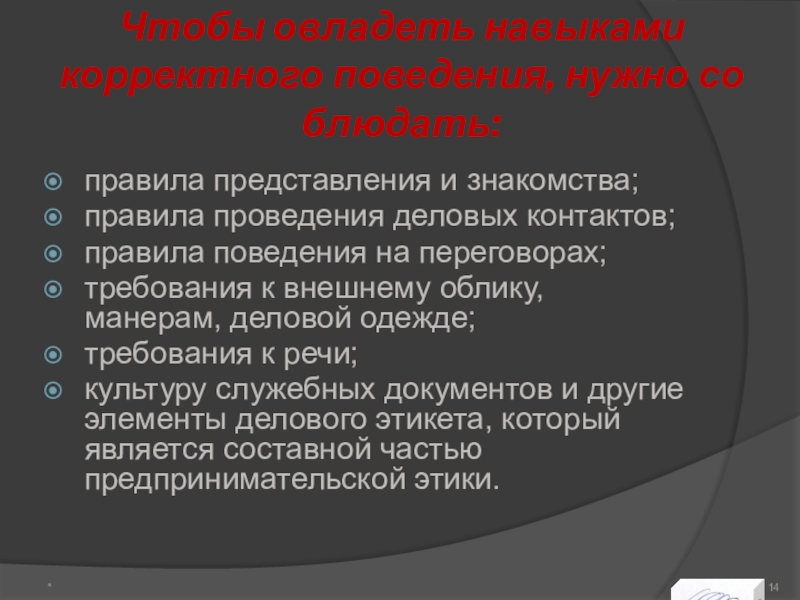 Чтобы овладеть навыками корректного поведения, нужно со блюдать:

правила представления и знакомства;
правила проведения деловых контактов;
правила поведения на переговорах;
требования к внешнему облику, манерам, деловой одежде;
требования к речи;
культуру служебных документов и другие элементы делового этикета, который является составной частью предпринимательской этики.

*

14